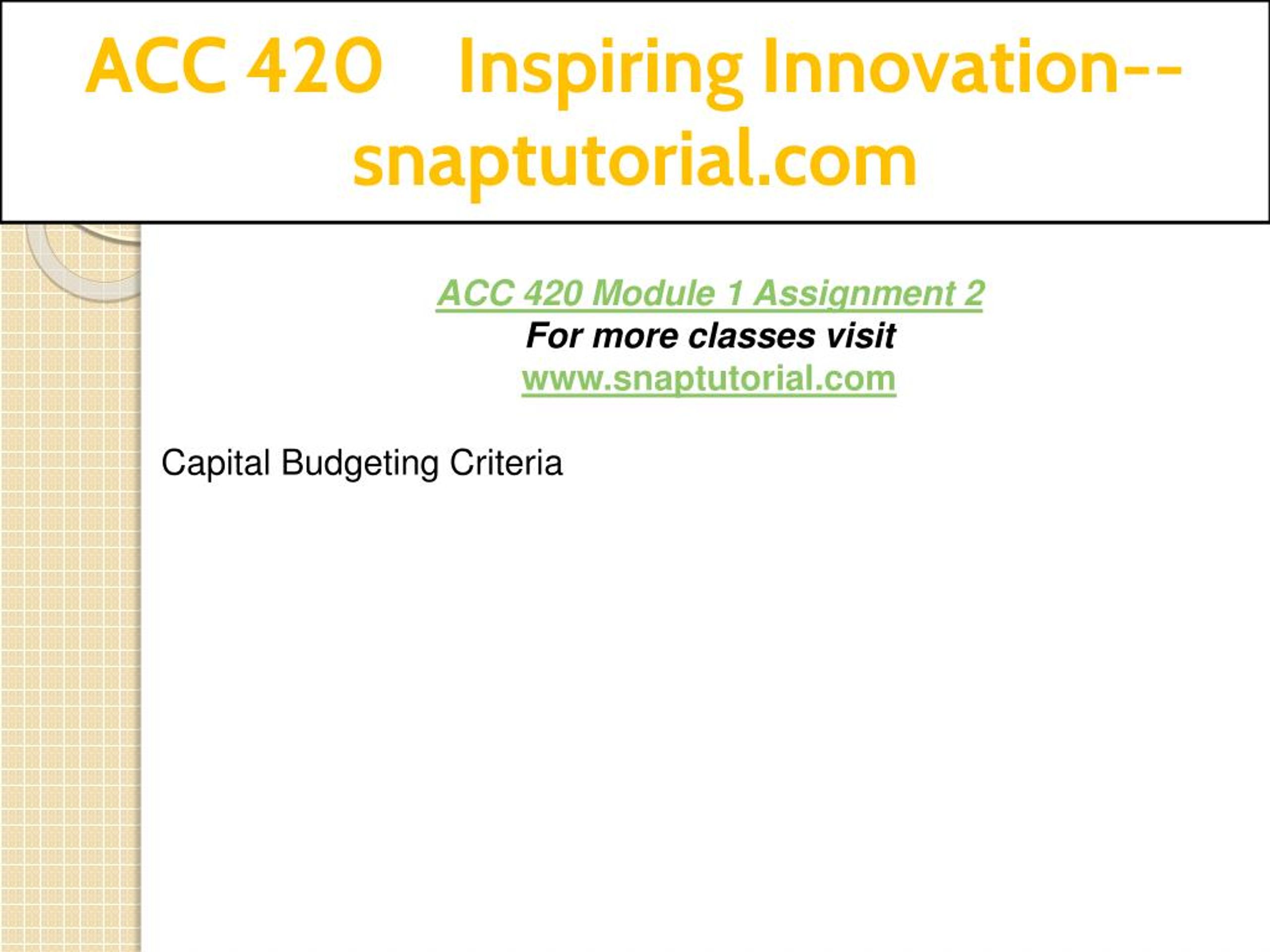 ACC 420 Inspiring Innovation--snaptutorial.com

ACC 420 Module 1 Assignment 2
For more classes visit
www.snaptutorial.com

Capital Budgeting Criteria